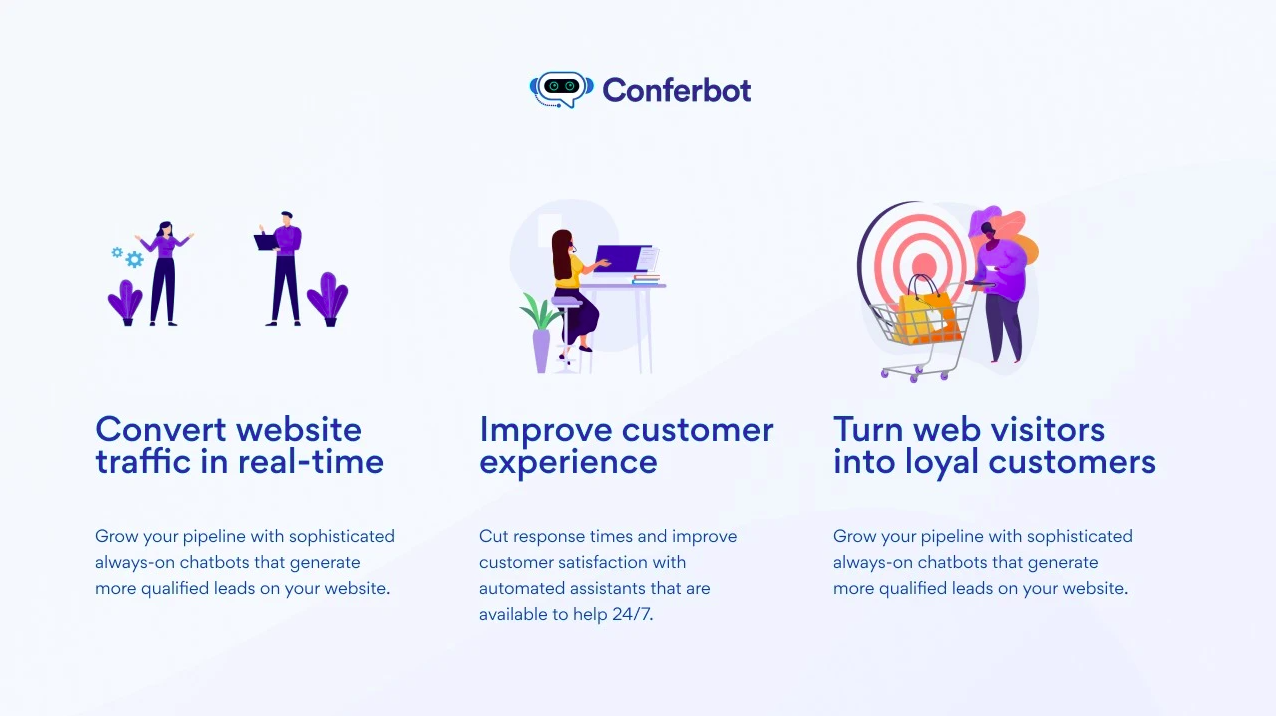 Conferbot

Convert website traffic in real-time

Grow your pipeline with sophisticated always-on chatbots that generate more qualified leads on your website.

Improve customer experience

Cut response times and improve customer satisfaction with automated assistants that are available to help 24/7.

Turn web visitors into loyal customers

Grow your pipeline with sophisticated always-on chatbots that generate more qualified leads on your website.